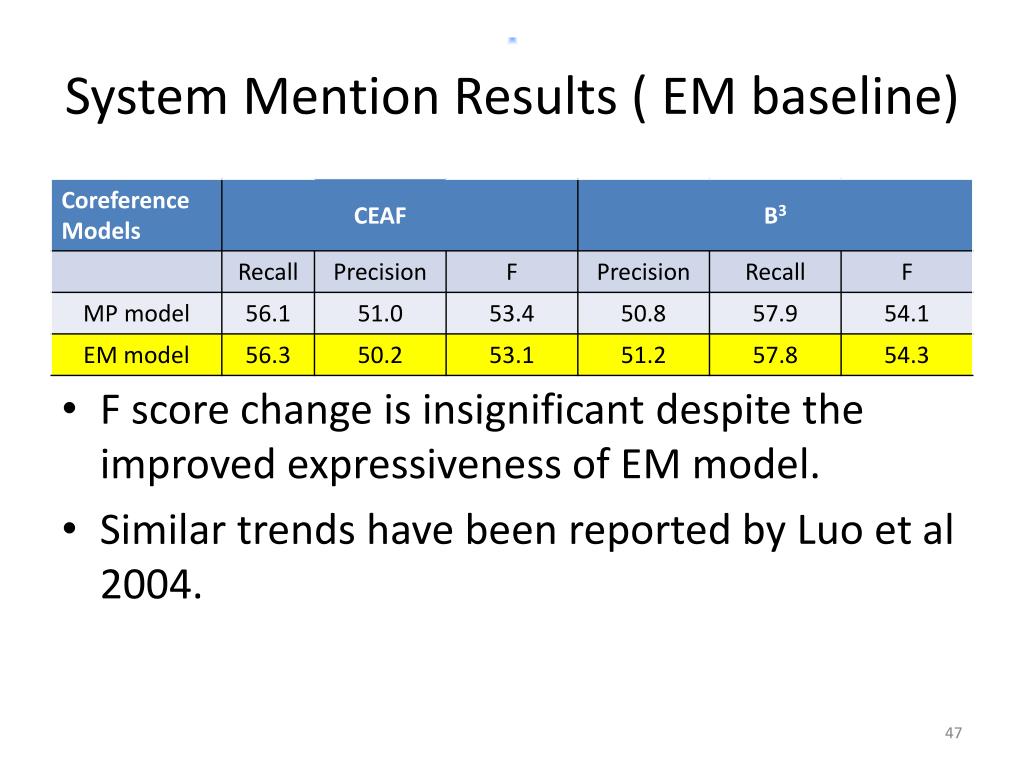 System Mention Results ( EM baseline)

| Coreference Models | CEAF | | | $B^3$ | | |
|---|---|---|---|---|---|---|
| | Recall | Precision | F | Precision | Recall | F |
| MP model | 56.1 | 51.0 | 53.4 | 50.8 | 57.9 | 54.1 |
| EM model | 56.3 | 50.2 | 53.1 | 51.2 | 57.8 | 54.3 |

• F score change is insignificant despite the improved expressiveness of EM model.
• Similar trends have been reported by Luo et al 2004.

47